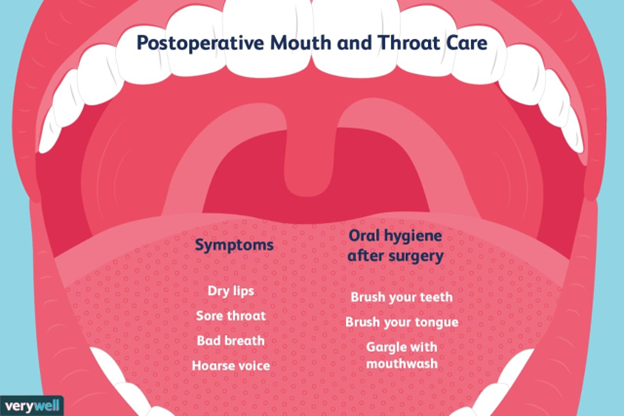 Postoperative Mouth and Throat Care

Symptoms

Dry lips

Sore throat

Bad breath

Hoarse voice

Oral hygiene after surgery

Brush your teeth

Brush your tongue

Gargle with mouthwash

verywell